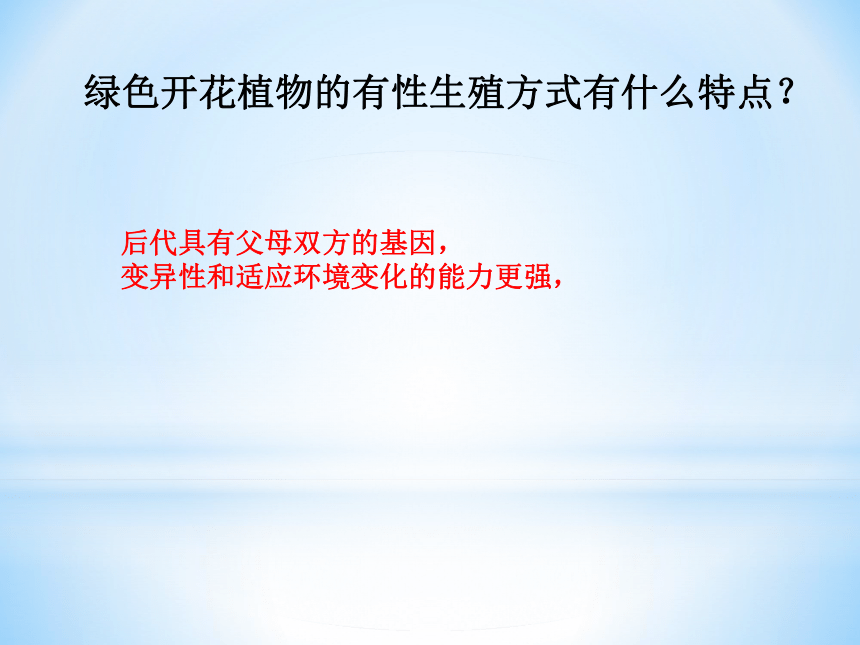 绿色开花植物的有性生殖方式有什么特点？

后代具有父母双方的基因，
变异性和适应环境变化的能力更强，